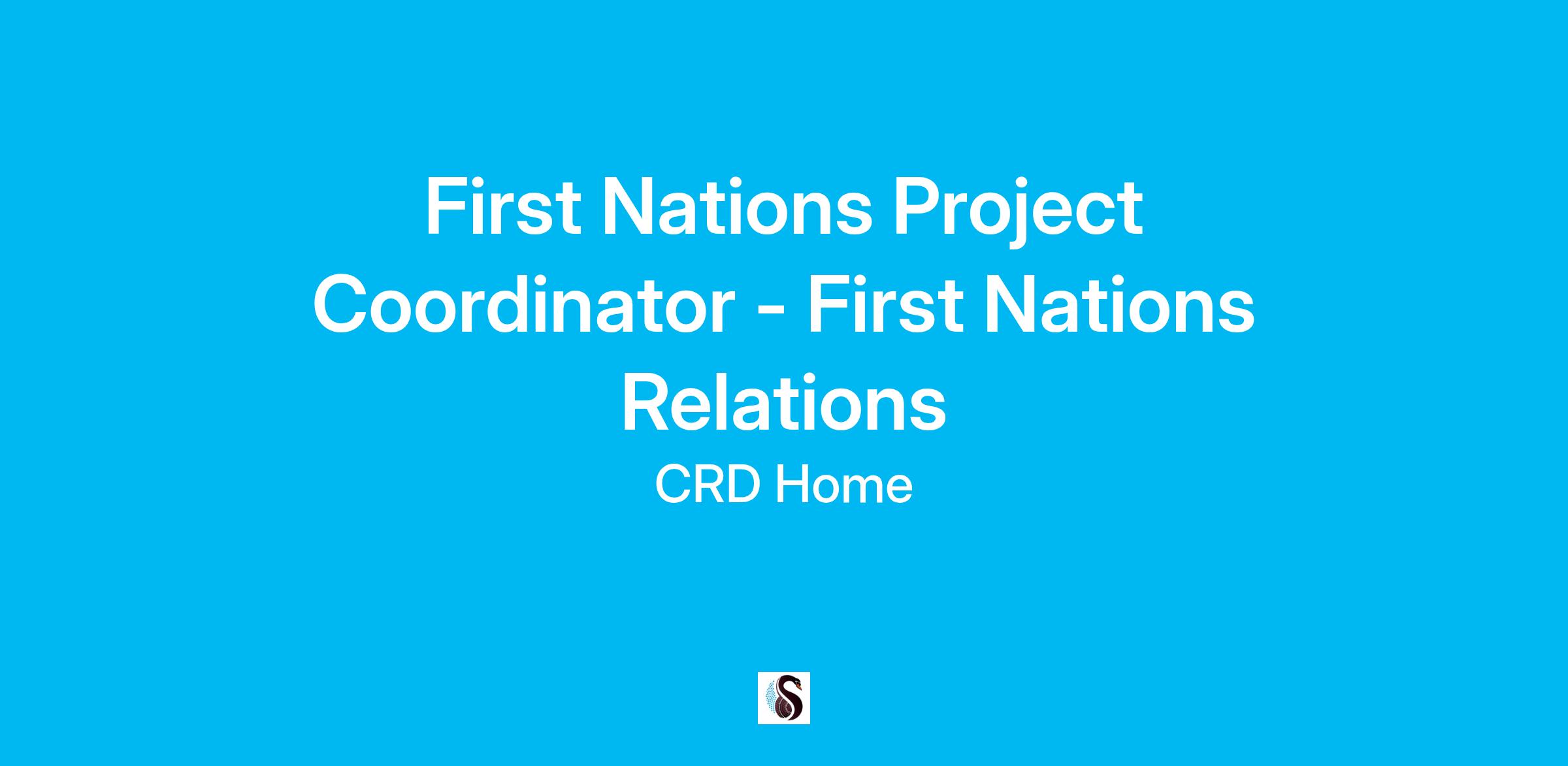 First Nations Project Coordinator - First Nations Relations

CRD Home